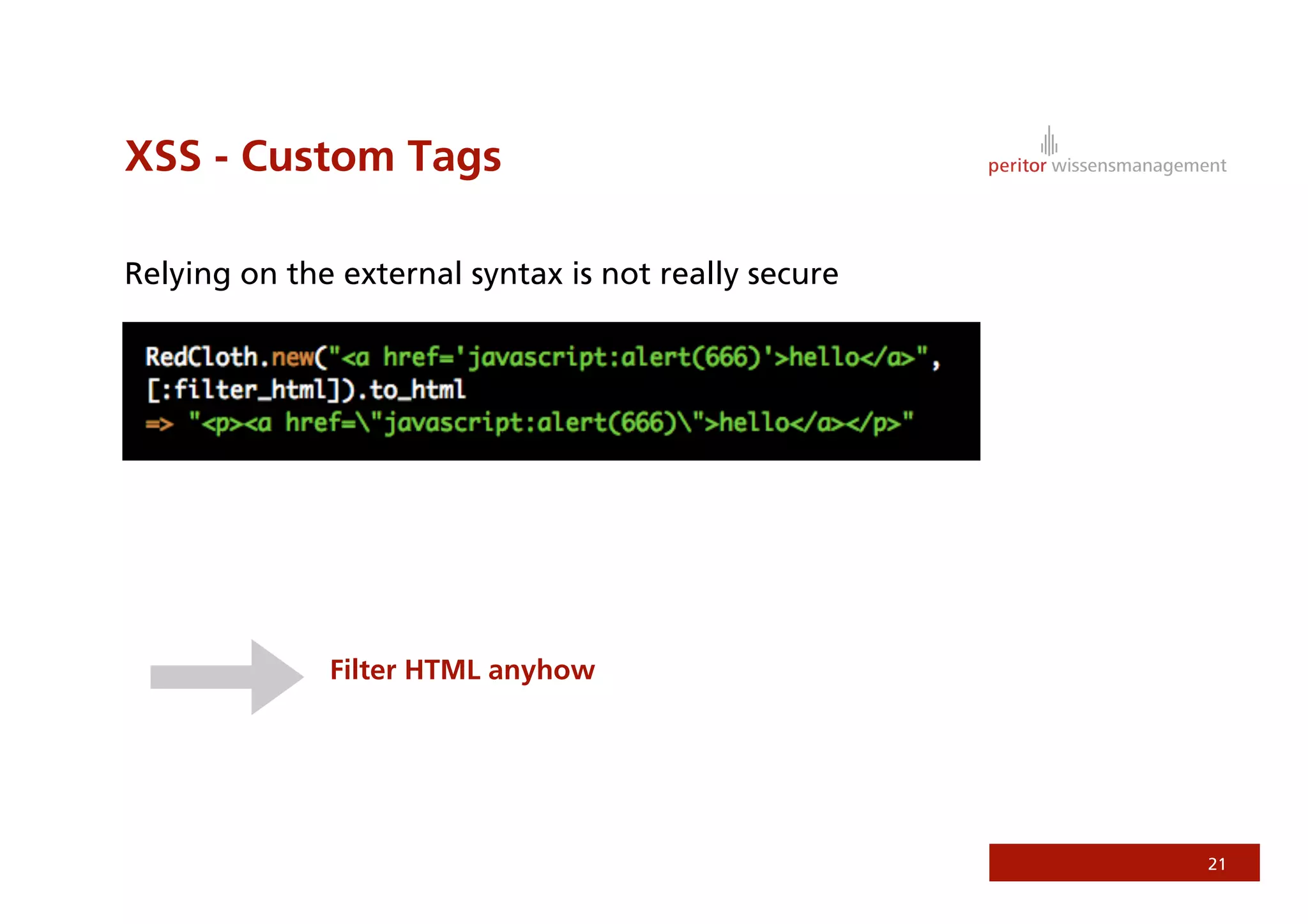 XSS - Custom Tags

peritor wissensmanagement

Relying on the external syntax is not really secure

RedCloth.new("<a href='javascript:alert(666)'>hello</a>",
[:filter_html]).to_html
=> "<p><a href=\"javascript:alert(666)\">hello</a></p>"

Filter HTML anyhow

21